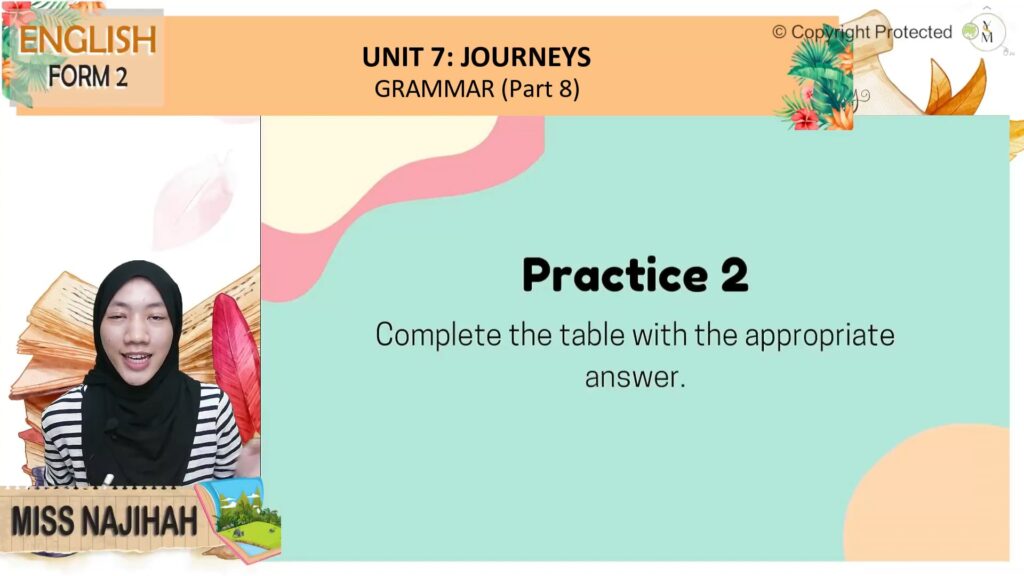 ENGLISH
FORM 2

UNIT 7: JOURNEYS
GRAMMAR (Part 8)

© Copyright Protected

Practice 2

Complete the table with the appropriate answer.

MISS NAJIHAH